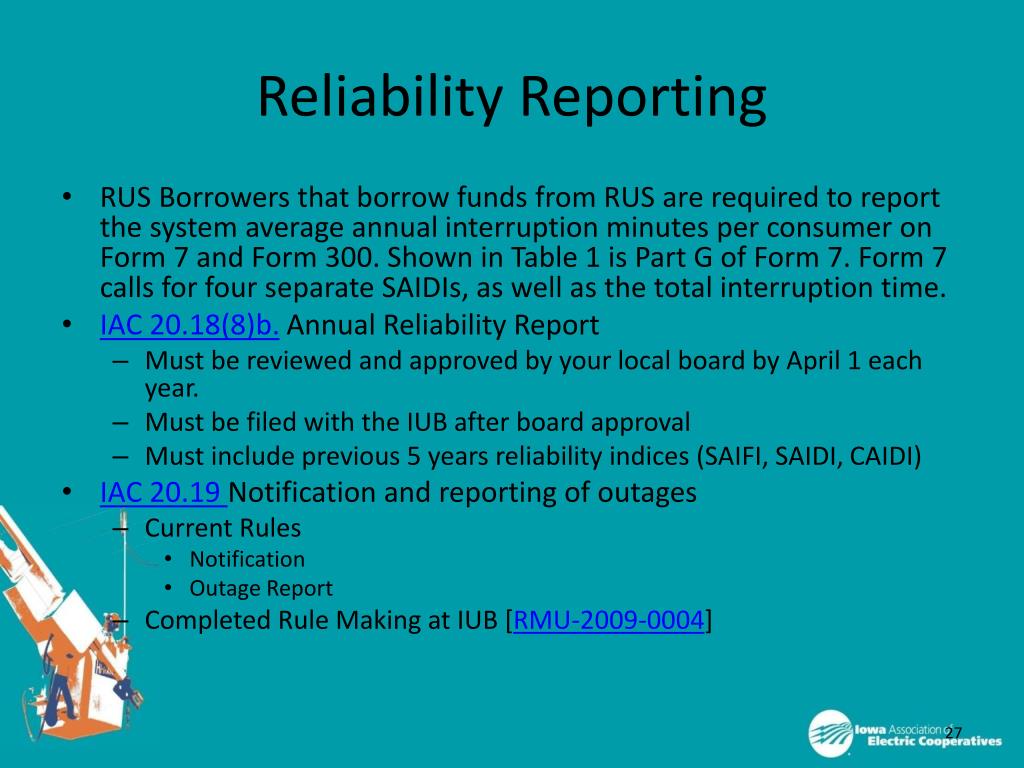 Reliability Reporting

• RUS Borrowers that borrow funds from RUS are required to report the system average annual interruption minutes per consumer on Form 7 and Form 300. Shown in Table 1 is Part G of Form 7. Form 7 calls for four separate SAIDIs, as well as the total interruption time.
• IAC 20.18(8)b. Annual Reliability Report
– Must be reviewed and approved by your local board by April 1 each year.
– Must be filed with the IUB after board approval
– Must include previous 5 years reliability indices (SAIFI, SAIDI, CAIDI)
• IAC 20.19 Notification and reporting of outages
– Current Rules
• Notification
• Outage Report
– Completed Rule Making at IUB [RMU-2009-0004]

27

Iowa Association of Electric Cooperatives